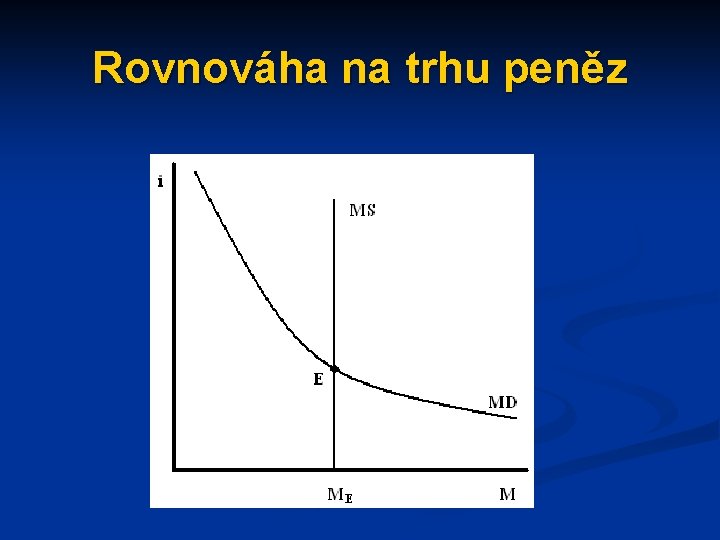 Rovnováha na trhu peněz

i

MS

E

MD

$M_E$

M